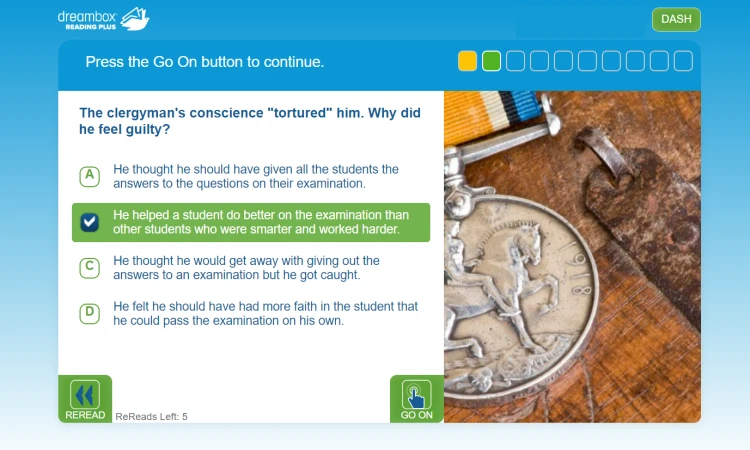 dreambox READING PLUS

DASH

Press the Go On button to continue.

The clergyman's conscience "tortured" him. Why did he feel guilty?

A He thought he should have given all the students the answers to the questions on their examination.

He helped a student do better on the examination than other students who were smarter and worked harder.

C He thought he would get away with giving out the answers to an examination but he got caught.

D He felt he should have had more faith in the student that he could pass the examination on his own.

REREAD

ReReads Left: 5

GO ON

1918